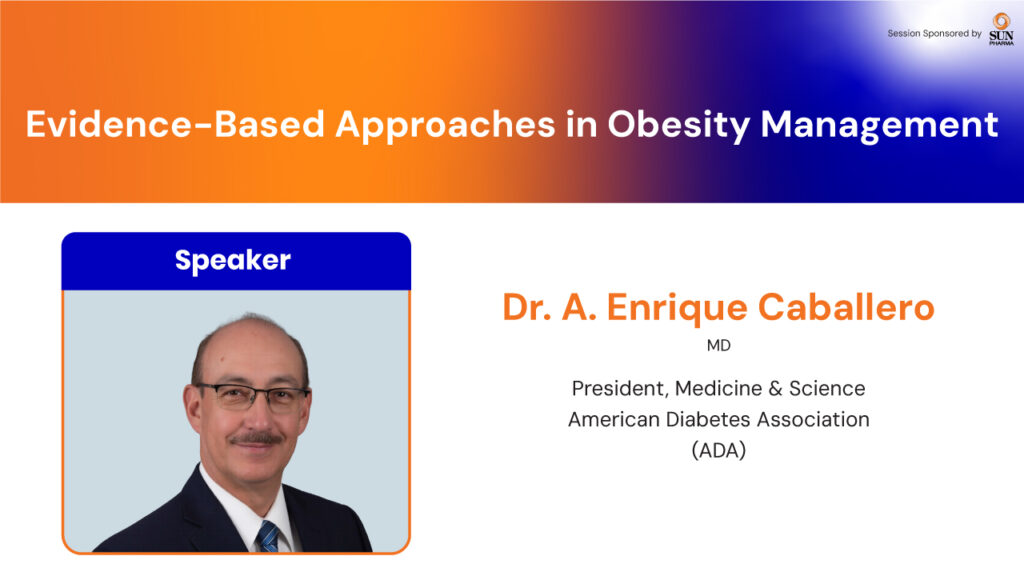 Session Sponsored by SUN PHARMA

Evidence-Based Approaches in Obesity Management

Speaker

Dr. A. Enrique Caballero

MD

President, Medicine & Science
American Diabetes Association
(ADA)